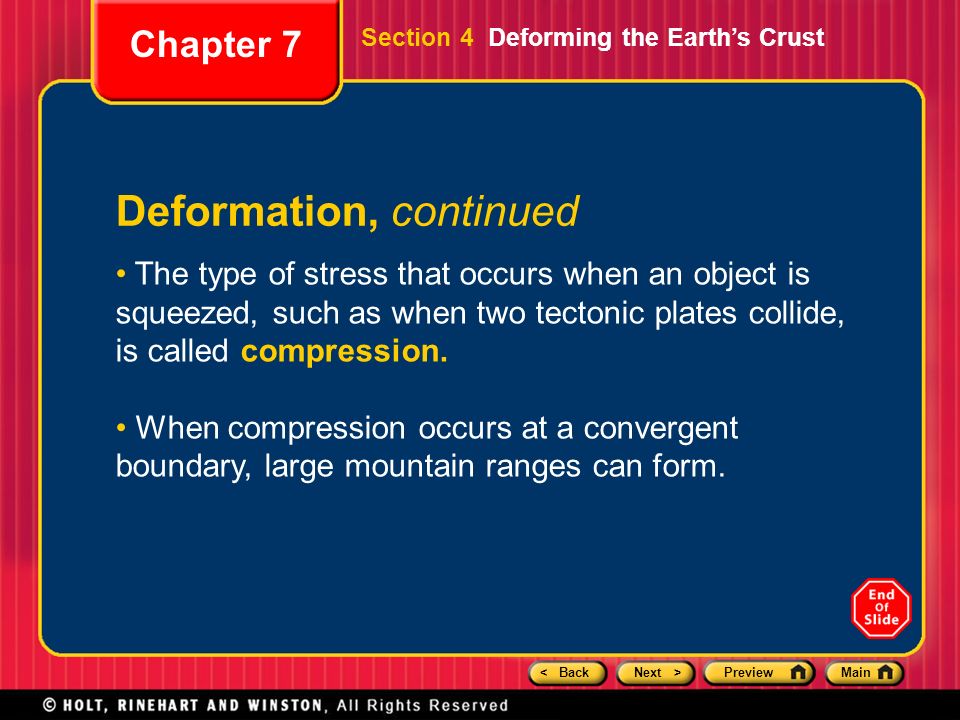 Chapter 7

Section 4 Deforming the Earth's Crust

Deformation, continued

• The type of stress that occurs when an object is squeezed, such as when two tectonic plates collide, is called compression.

• When compression occurs at a convergent boundary, large mountain ranges can form.

End Of Slide

< Back
Next >
Preview
Main

© HOLT, RINEHART AND WINSTON, All Rights Reserved